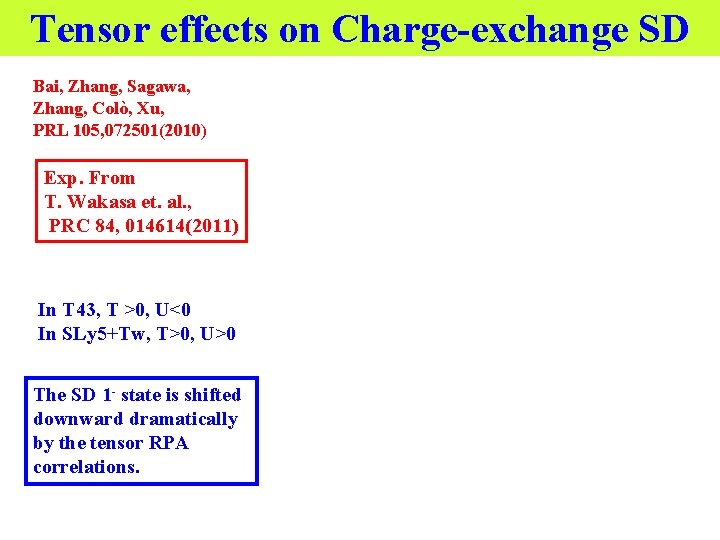 Tensor effects on Charge-exchange SD

Bai, Zhang, Sagawa, Zhang, Colò, Xu, PRL 105,072501(2010)

Exp. From
T. Wakasa et. al.,
PRC 84, 014614(2011)

In T43, T >0, U<0
In SLy5+Tw, T>0, U>0

The SD $1^-$ state is shifted downward dramatically by the tensor RPA correlations.